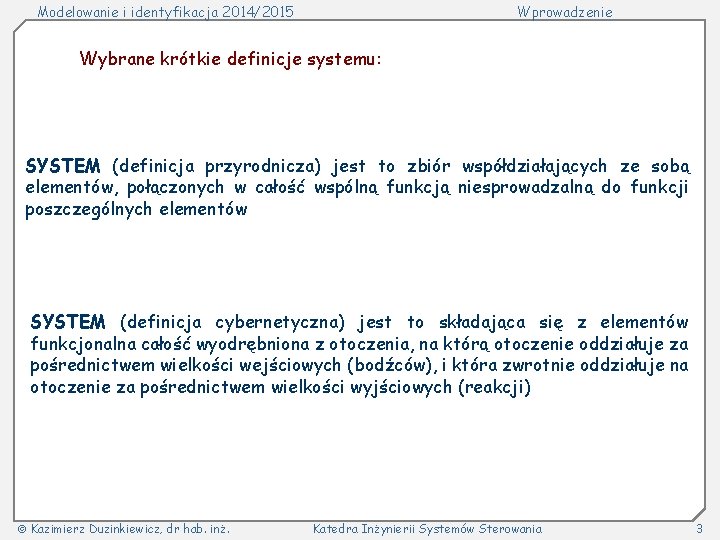 Modelowanie i identyfikacja 2014/2015

Wprowadzenie

Wybrane krótkie definicje systemu:

SYSTEM (definicja przyrodnicza) jest to zbiór współdziałających ze sobą elementów, połączonych w całość wspólną funkcją niesprowadzalną do funkcji poszczególnych elementów

SYSTEM (definicja cybernetyczna) jest to składająca się z elementów funkcjonalna całość wyodrębniona z otoczenia, na którą otoczenie oddziałuje za pośrednictwem wielkości wejściowych (bodźców), i która zwrotnie oddziałuje na otoczenie za pośrednictwem wielkości wyjściowych (reakcji)

© Kazimierz Duzinkiewicz, dr hab. inż.

Katedra Inżynierii Systemów Sterowania

3